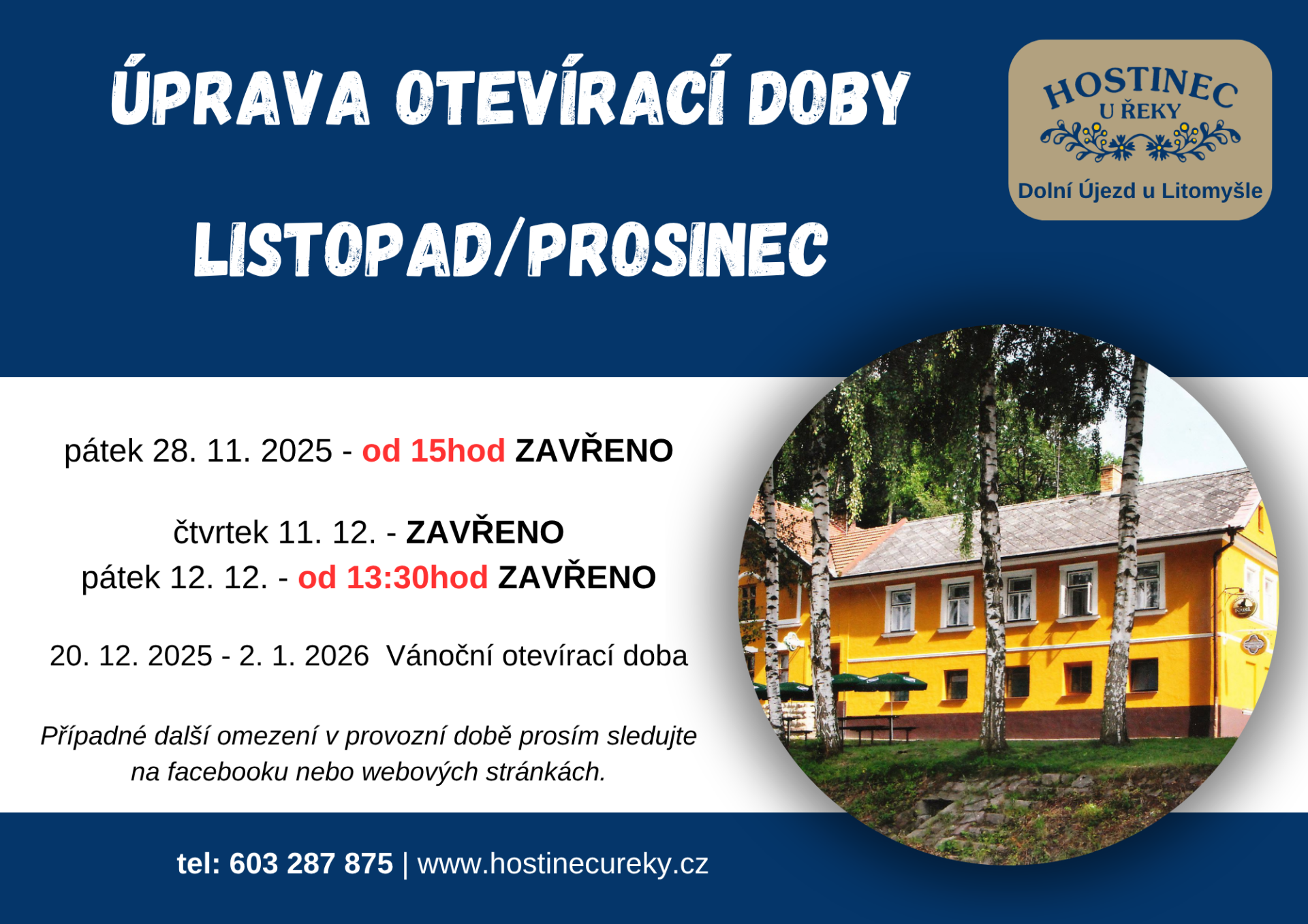 ÚPRAVA OTEVÍRACÍ DOBY

LISTOPAD/PROSINEC

HOSTINEC
U ŘEKY
Dolní Újezd u Litomyšle

pátek 28. 11. 2025 - od 15hod ZAVŘENO

čtvrtek 11. 12. - ZAVŘENO
pátek 12. 12. - od 13:30hod ZAVŘENO

20. 12. 2025 - 2. 1. 2026 Vánoční otevírací doba

Případné další omezení v provozní době prosím sledujte na facebooku nebo webových stránkách.

tel: 603 287 875 | www.hostinecureky.cz